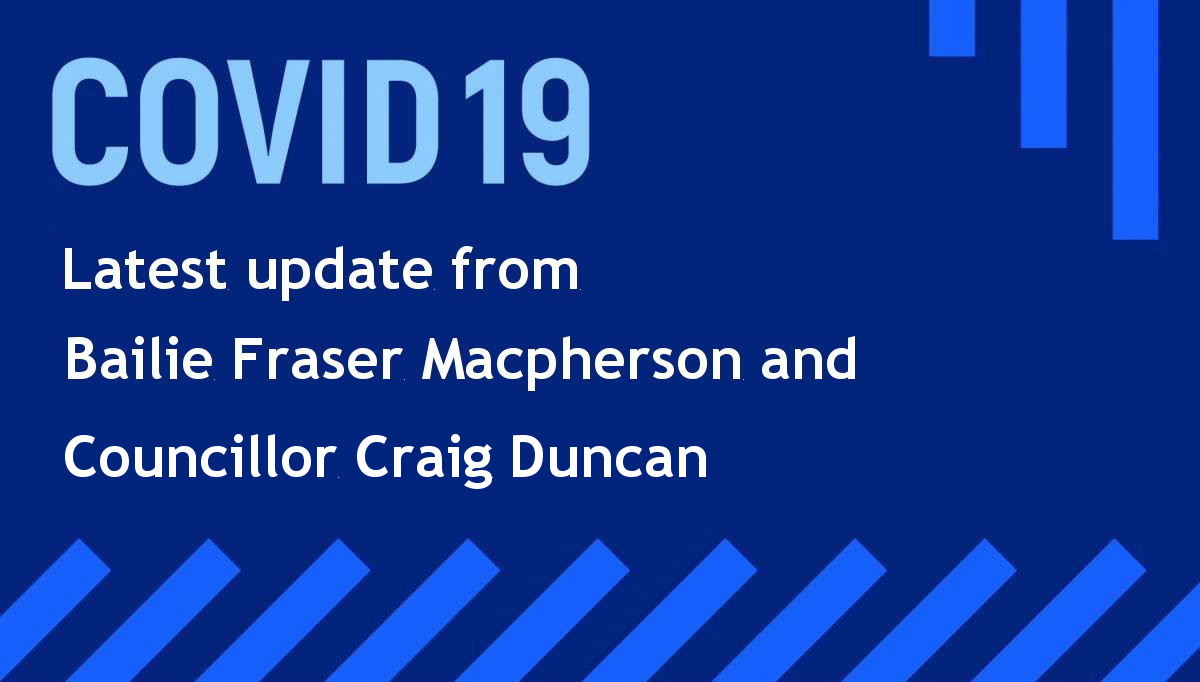 COVID19

Latest update from Bailie Fraser Macpherson and Councillor Craig Duncan